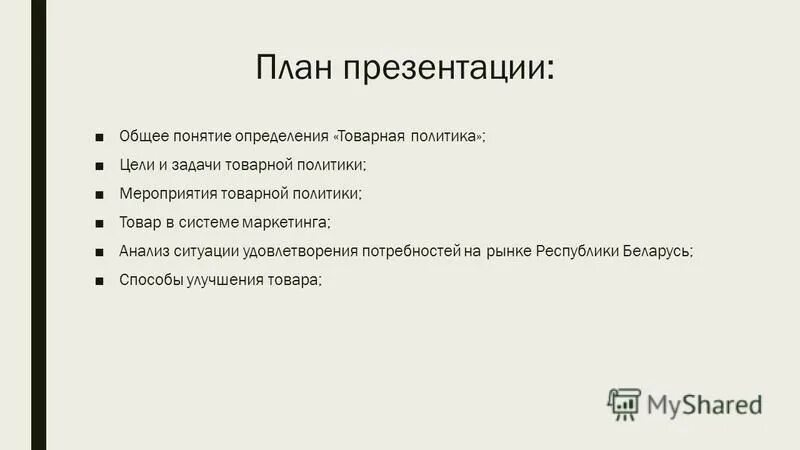 План презентации:

■ Общее понятие определения «Товарная политика»;
■ Цели и задачи товарной политики;
■ Мероприятия товарной политики;
■ Товар в системе маркетинга;
■ Анализ ситуации удовлетворения потребностей на рынке Республики Беларусь;
■ Способы улучшения товара;

MyShared